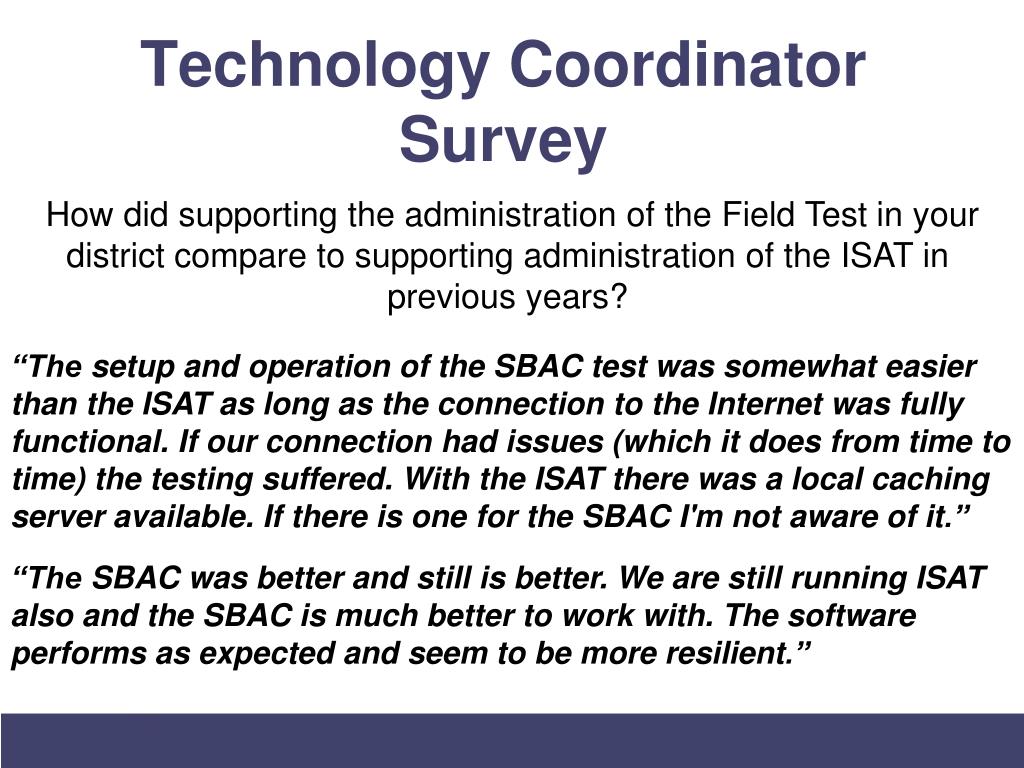 Technology Coordinator Survey

How did supporting the administration of the Field Test in your district compare to supporting administration of the ISAT in previous years?

“The setup and operation of the SBAC test was somewhat easier than the ISAT as long as the connection to the Internet was fully functional. If our connection had issues (which it does from time to time) the testing suffered. With the ISAT there was a local caching server available. If there is one for the SBAC I'm not aware of it.”

“The SBAC was better and still is better. We are still running ISAT also and the SBAC is much better to work with. The software performs as expected and seem to be more resilient.”